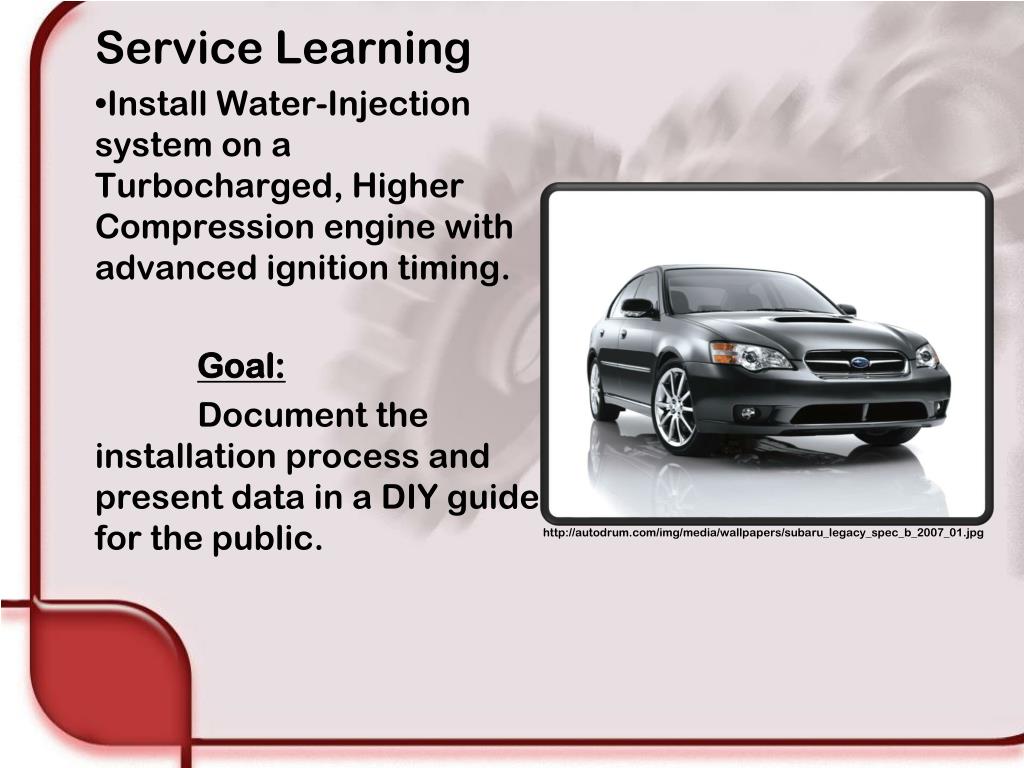 Service Learning

•Install Water-Injection system on a Turbocharged, Higher Compression engine with advanced ignition timing.

Goal:

Document the installation process and present data in a DIY guide for the public.

http://autodrum.com/img/media/wallpapers/subaru_legacy_spec_b_2007_01.jpg